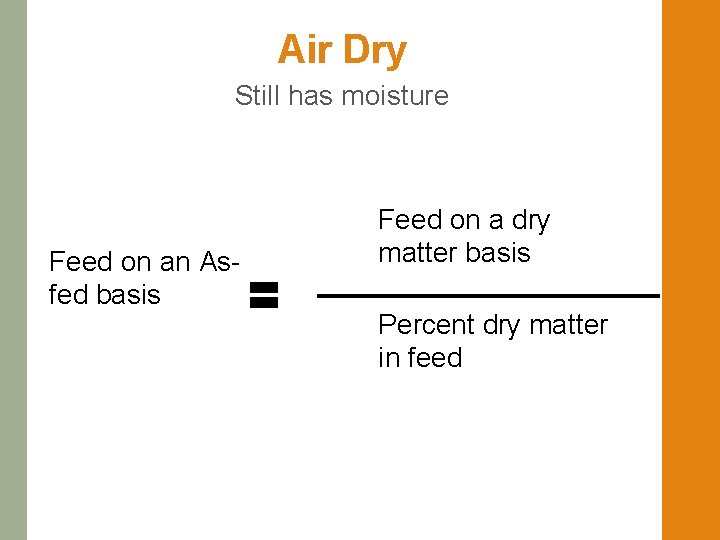 Air Dry

Still has moisture

Feed on an As-fed basis

=

$\frac{\text{Feed on a dry matter basis}}{\text{Percent dry matter in feed}}$